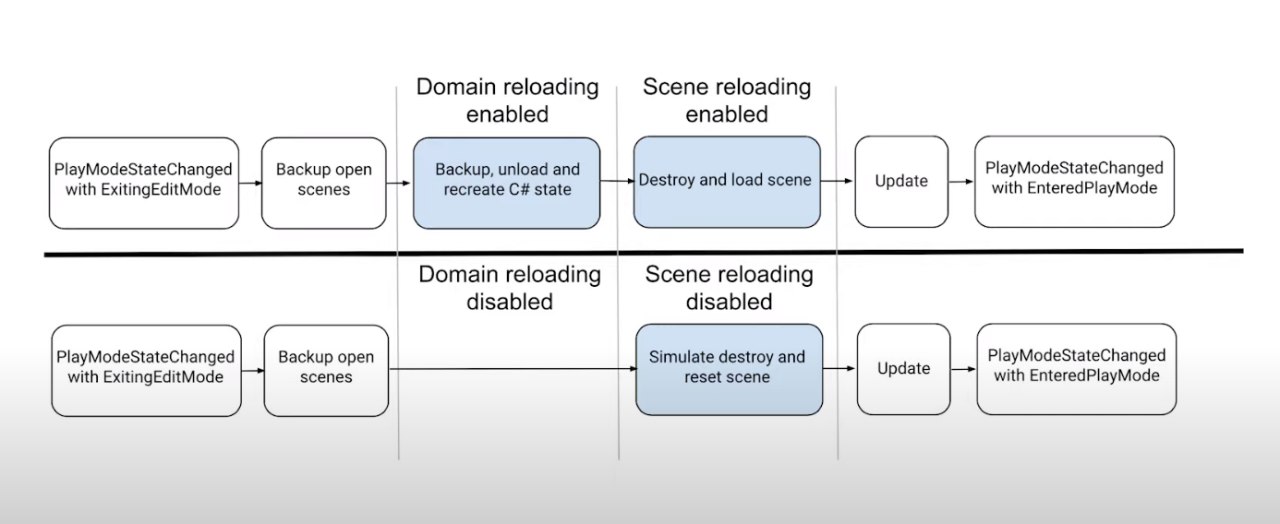 Domain reloading enabled

Scene reloading enabled

PlayModeStateChanged with ExitingEditMode

Backup open scenes

Backup, unload and recreate C# state

Destroy and load scene

Update

PlayModeStateChanged with EnteredPlayMode

Domain reloading disabled

Scene reloading disabled

PlayModeStateChanged with ExitingEditMode

Backup open scenes

Simulate destroy and reset scene

Update

PlayModeStateChanged with EnteredPlayMode